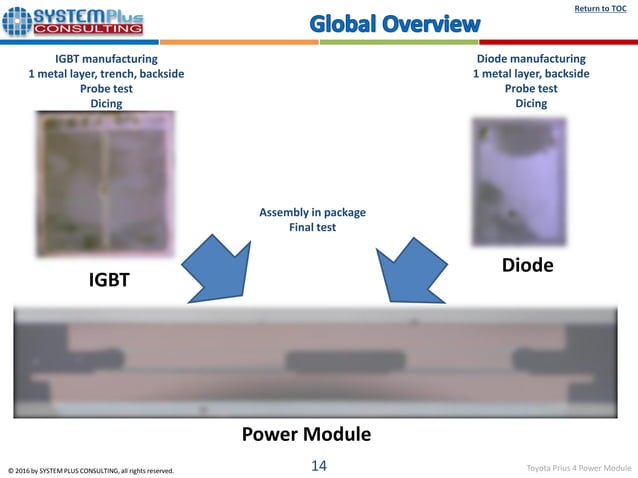 SYSTEMPlus CONSULTING

Global Overview

Return to TOC

IGBT manufacturing
1 metal layer, trench, backside
Probe test
Dicing

Diode manufacturing
1 metal layer, backside
Probe test
Dicing

Assembly in package
Final test

IGBT

Diode

Power Module

© 2016 by SYSTEM PLUS CONSULTING, all rights reserved.

14

Toyota Prius 4 Power Module